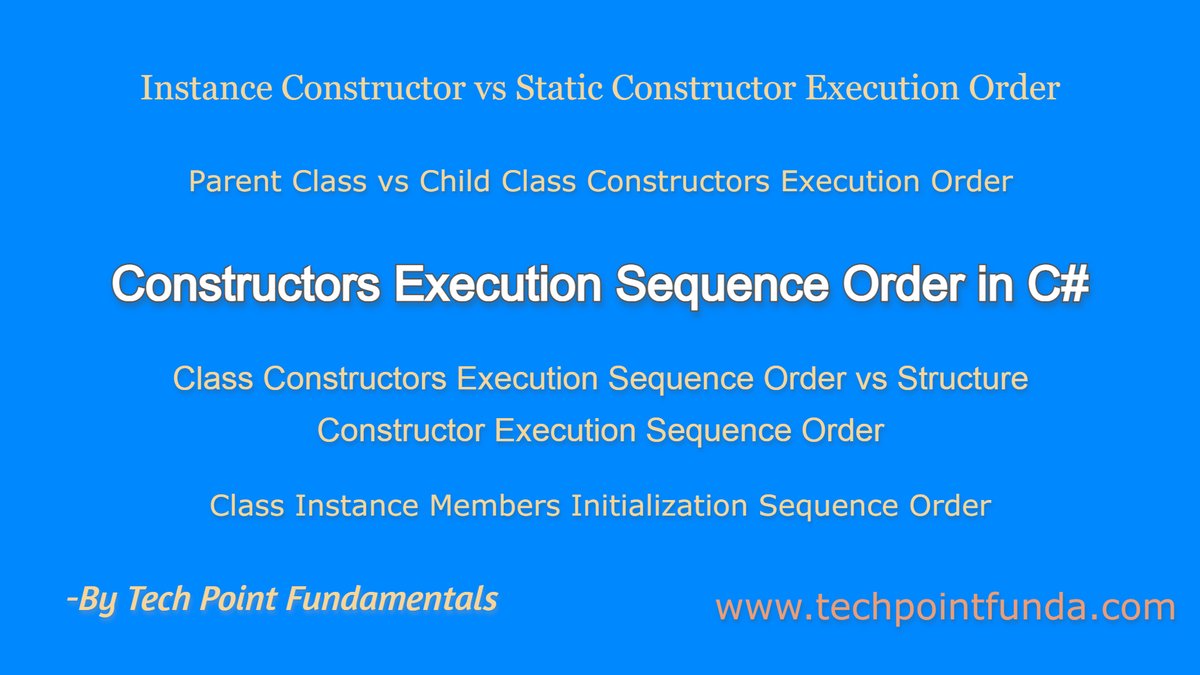 Instance Constructor vs Static Constructor Execution Order

Parent Class vs Child Class Constructors Execution Order

Constructors Execution Sequence Order in C#

Class Constructors Execution Sequence Order vs Structure Constructor Execution Sequence Order

Class Instance Members Initialization Sequence Order

-By Tech Point Fundamentals

www.techpointfunda.com